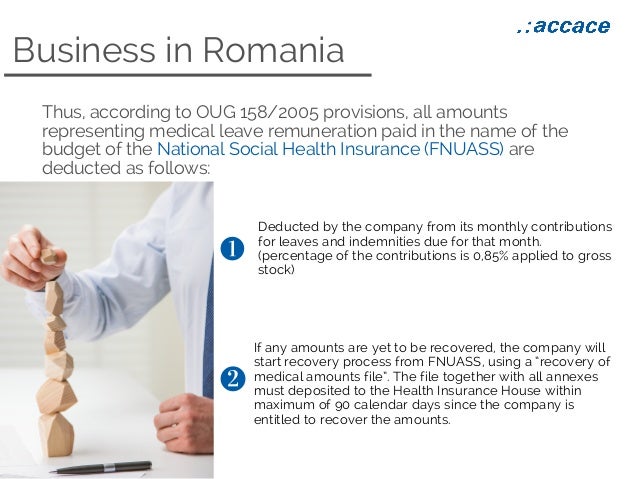 .:accace

Business in Romania

Thus, according to OUG 158/2005 provisions, all amounts representing medical leave remuneration paid in the name of the budget of the National Social Health Insurance (FNUASS) are deducted as follows:

1

Deducted by the company from its monthly contributions for leaves and indemnities due for that month. (percentage of the contributions is 0,85% applied to gross stock)

2

If any amounts are yet to be recovered, the company will start recovery process from FNUASS, using a "recovery of medical amounts file". The file together with all annexes must deposited to the Health Insurance House within maximum of 90 calendar days since the company is entitled to recover the amounts.